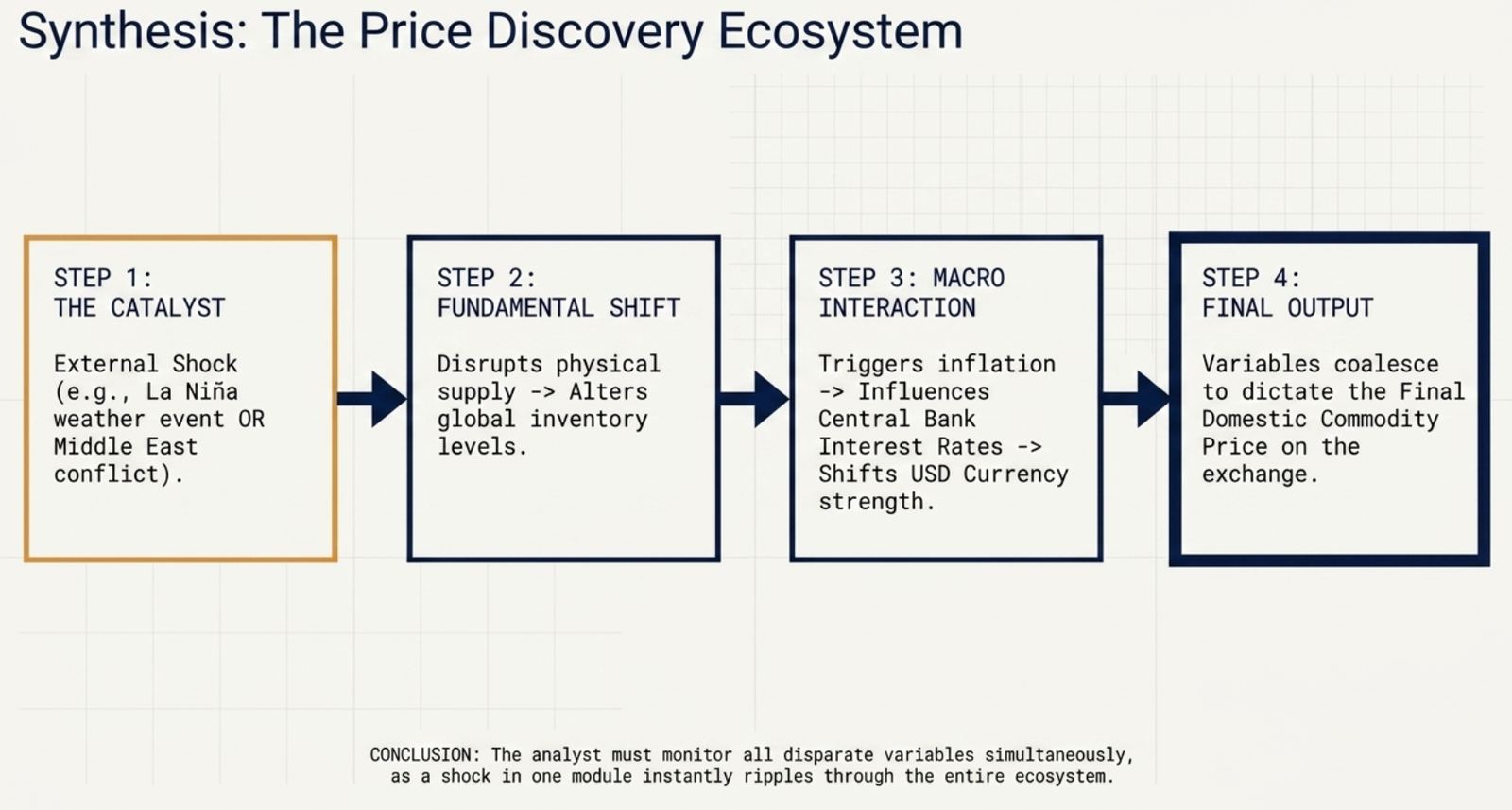 Synthesis: The Price Discovery Ecosystem

STEP 1:
THE CATALYST

External Shock (e.g., La Niña weather event OR Middle East conflict).

STEP 2:
FUNDAMENTAL SHIFT

Disrupts physical supply -> Alters global inventory levels.

STEP 3: MACRO INTERACTION

Triggers inflation -> Influences Central Bank Interest Rates -> Shifts USD Currency strength.

STEP 4:
FINAL OUTPUT

Variables coalesce to dictate the Final Domestic Commodity Price on the exchange.

CONCLUSION: The analyst must monitor all disparate variables simultaneously, as a shock in one module instantly ripples through the entire ecosystem.